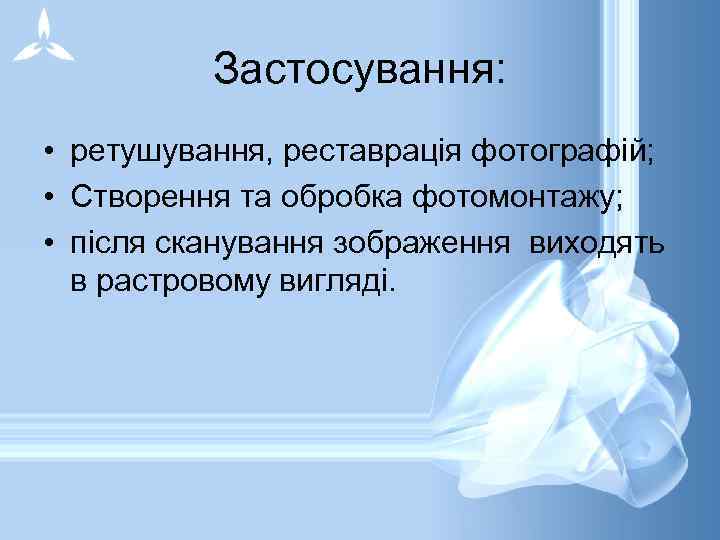 Застосування:

• ретушування, реставрація фотографій;
• Створення та обробка фотомонтажу;
• після сканування зображення виходять в растровому вигляді.